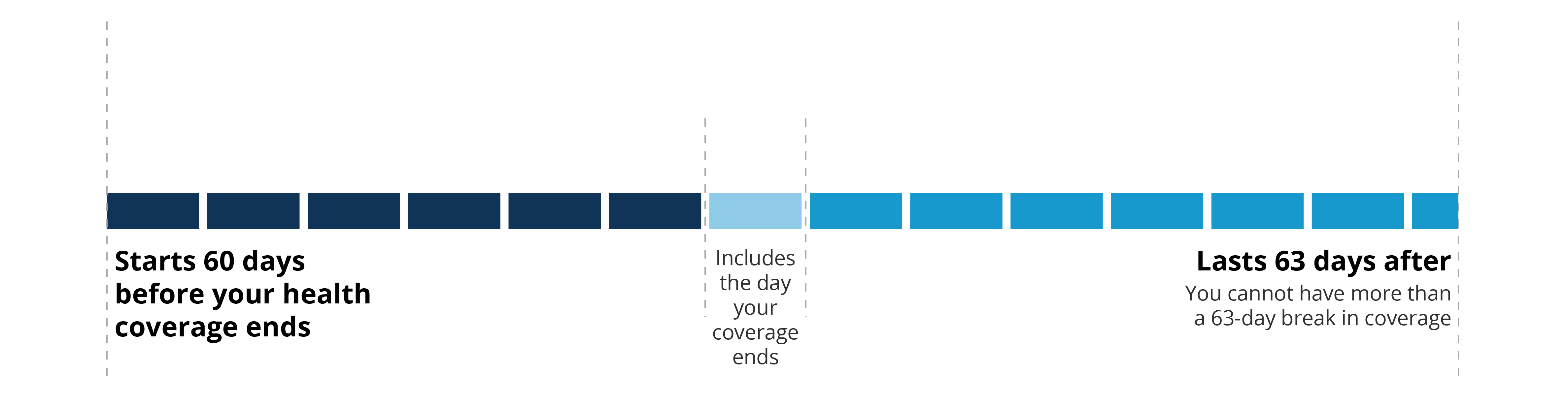 Starts 60 days before your health coverage ends

Includes the day your coverage ends

Lasts 63 days after
You cannot have more than a 63-day break in coverage